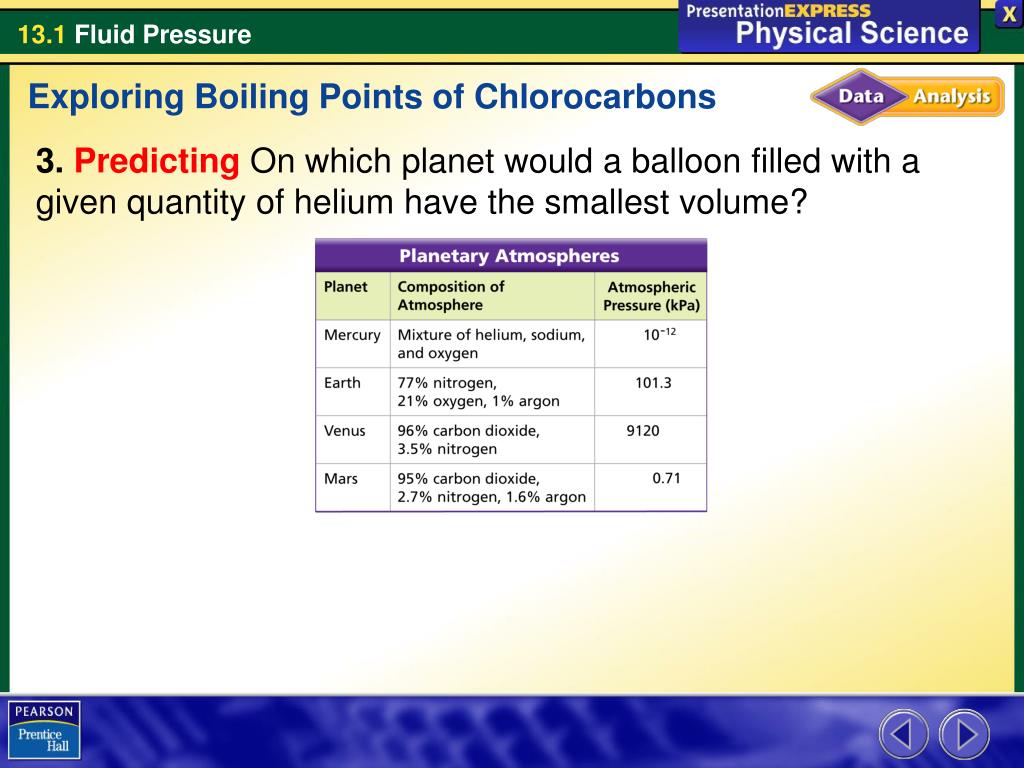 13.1 Fluid Pressure

PresentationEXPRESS Physical Science

X

Exploring Boiling Points of Chlorocarbons

Data Analysis

3. Predicting On which planet would a balloon filled with a given quantity of helium have the smallest volume?

Planetary Atmospheres

| Planet | Composition of Atmosphere | Atmospheric Pressure (kPa) |
|---|---|---|
| Mercury | Mixture of helium, sodium, and oxygen | $10^{-12}$ |
| Earth | 77% nitrogen, 21% oxygen, 1% argon | 101.3 |
| Venus | 96% carbon dioxide, 3.5% nitrogen | 9120 |
| Mars | 95% carbon dioxide, 2.7% nitrogen, 1.6% argon | 0.71 |

PEARSON Prentice Hall